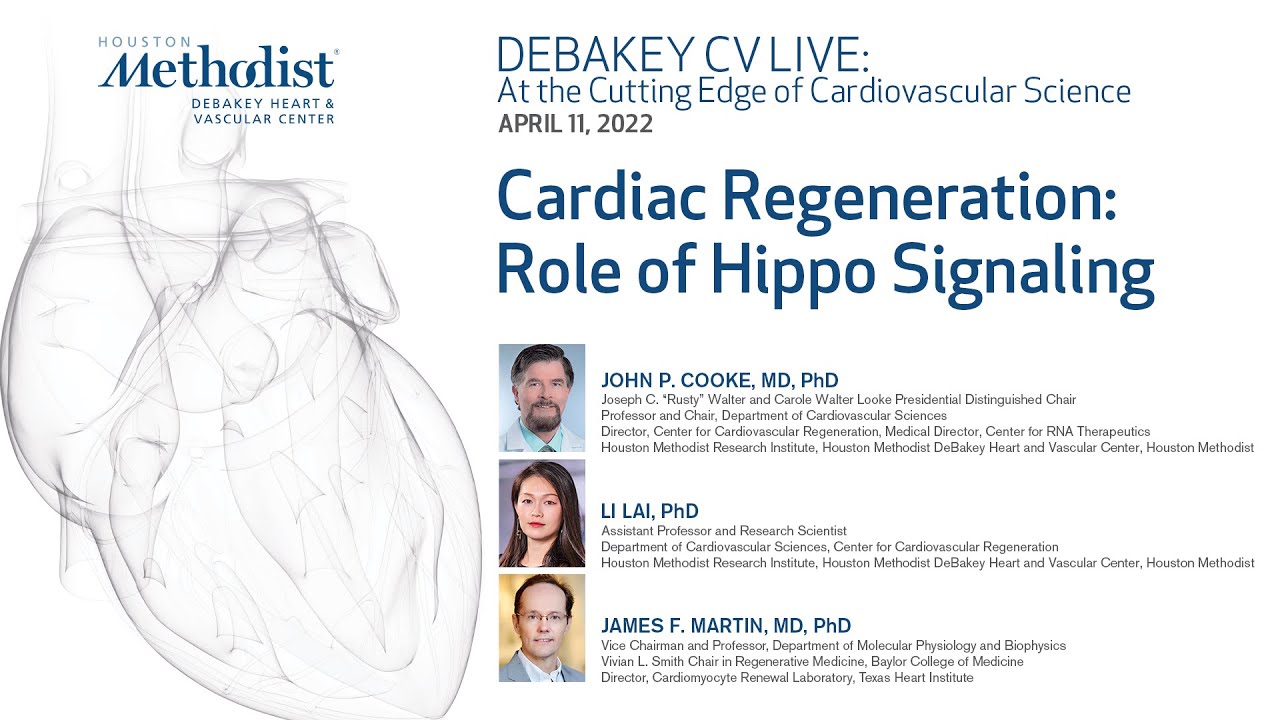 HOUSTON
Methodist®
DEBAKEY HEART & VASCULAR CENTER

DEBAKEY CV LIVE:
At the Cutting Edge of Cardiovascular Science
APRIL 11, 2022

Cardiac Regeneration: Role of Hippo Signaling

JOHN P. COOKE, MD, PhD
Joseph C. "Rusty" Walter and Carole Walter Looke Presidential Distinguished Chair
Professor and Chair, Department of Cardiovascular Sciences
Director, Center for Cardiovascular Regeneration, Medical Director, Center for RNA Therapeutics
Houston Methodist Research Institute, Houston Methodist DeBakey Heart and Vascular Center, Houston Methodist

LI LAI, PhD
Assistant Professor and Research Scientist
Department of Cardiovascular Sciences, Center for Cardiovascular Regeneration
Houston Methodist Research Institute, Houston Methodist DeBakey Heart and Vascular Center, Houston Methodist

JAMES F. MARTIN, MD, PhD
Vice Chairman and Professor, Department of Molecular Physiology and Biophysics
Vivian L. Smith Chair in Regenerative Medicine, Baylor College of Medicine
Director, Cardiomyocyte Renewal Laboratory, Texas Heart Institute